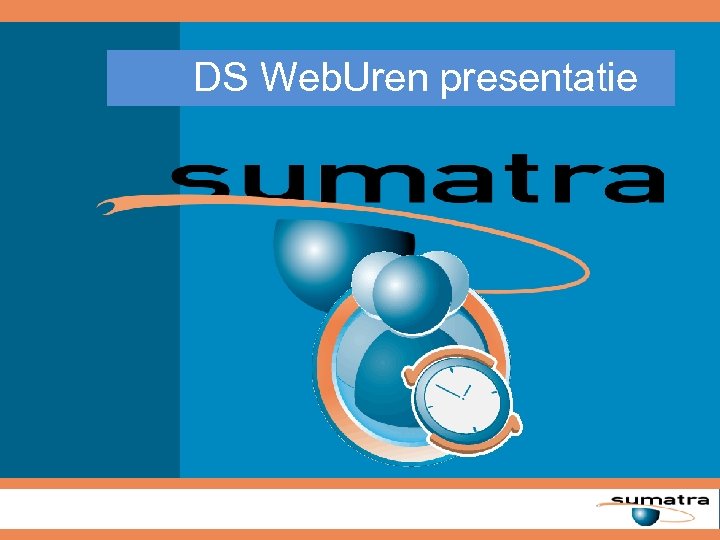 DS WebUren presentatie

sumatra

sumatra